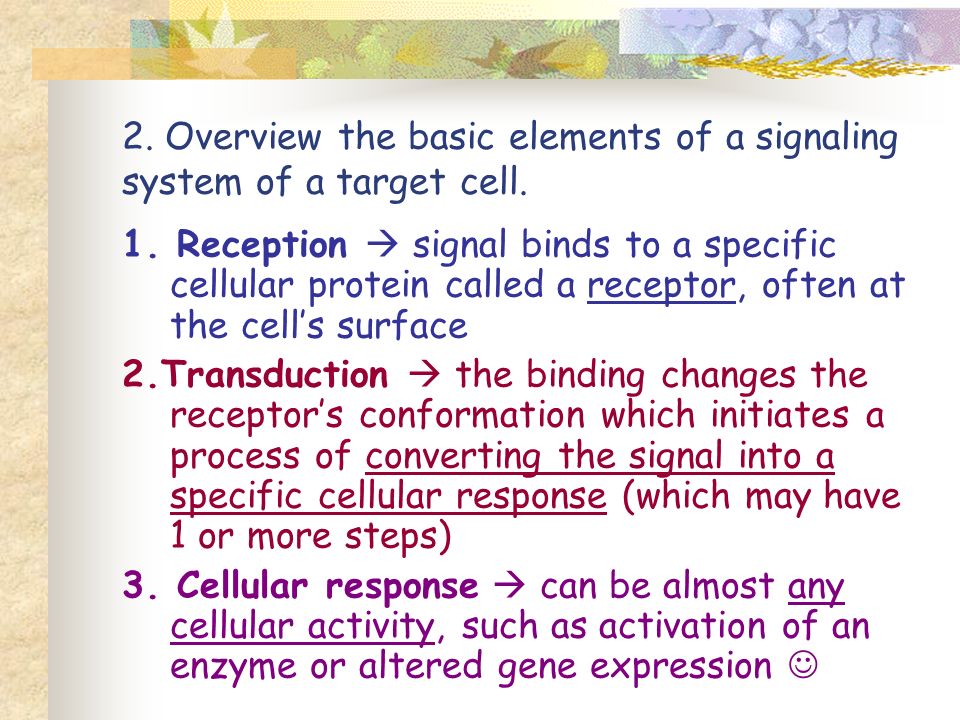 2. Overview the basic elements of a signaling system of a target cell.

1. Reception → signal binds to a specific cellular protein called a receptor, often at the cell's surface

2.Transduction → the binding changes the receptor's conformation which initiates a process of converting the signal into a specific cellular response (which may have 1 or more steps)

3. Cellular response → can be almost any cellular activity, such as activation of an enzyme or altered gene expression ☺